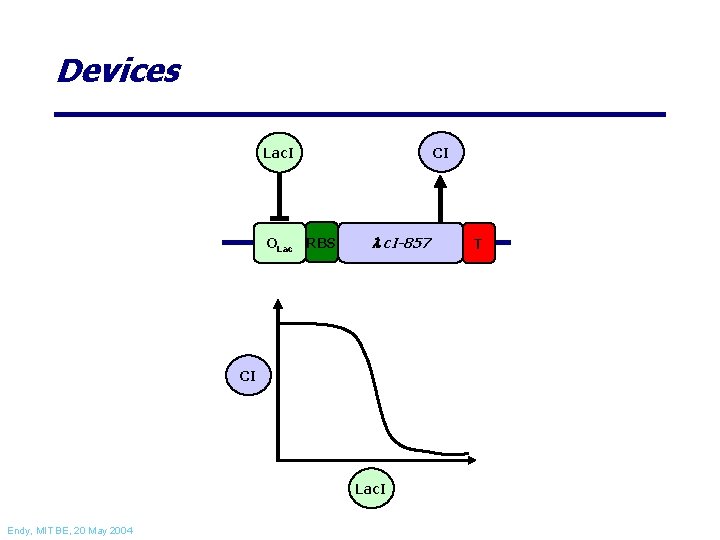 Devices

LacI

CI

$O_{Lac}$

RBS

λ cI-857

T

CI

LacI

Endy, MIT BE, 20 May 2004